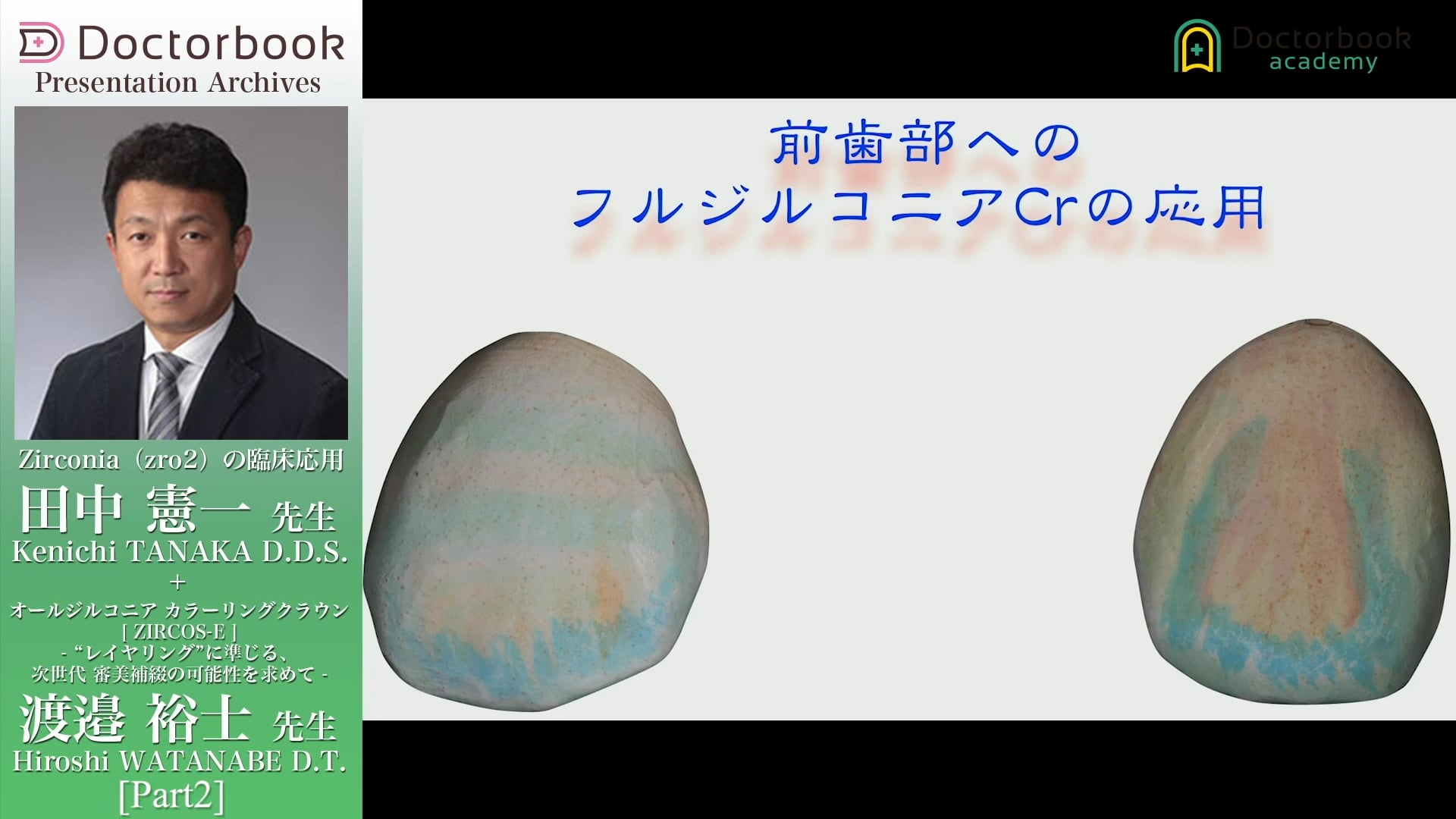 Doctorbook
Presentation Archives

Zirconia（zro2）の臨床応用
田中 憲一 先生
Kenichi TANAKA D.D.S.
+
オールジルコニア カラーリングクラウン
[ ZIRCOS-E ]
- “レイヤリング”に準じる、
次世代 審美補綴の可能性を求めて -
渡邉 裕士 先生
Hiroshi WATANABE D.T.
[Part2]

Doctorbook
academy

前歯部への
フルジルコニアCrの応用